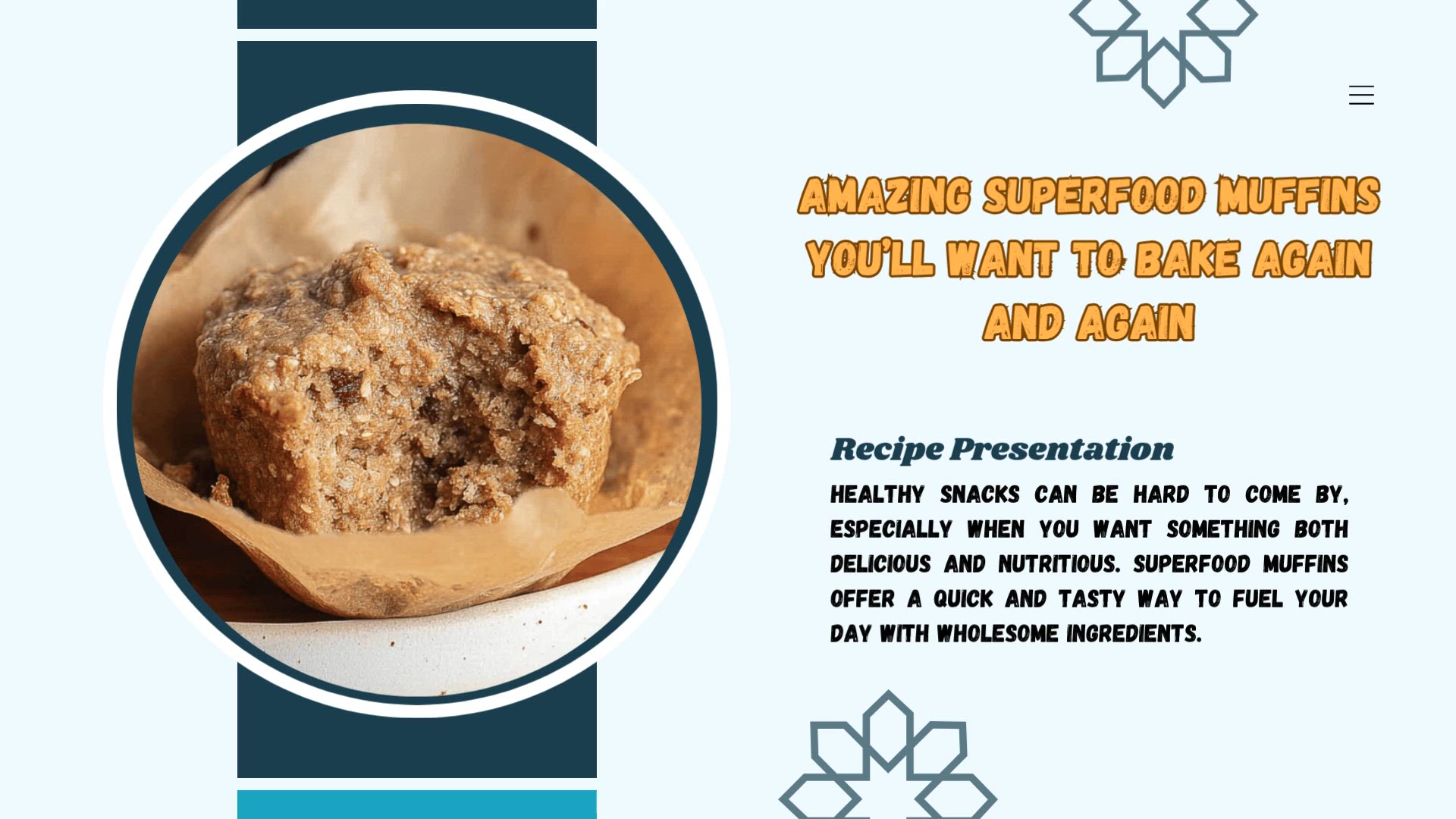 AMAZING SUPERFOOD MUFFINS YOU'LL WANT TO BAKE AGAIN AND AGAIN

Recipe Presentation

HEALTHY SNACKS CAN BE HARD TO COME BY, ESPECIALLY WHEN YOU WANT SOMETHING BOTH DELICIOUS AND NUTRITIOUS. SUPERFOOD MUFFINS OFFER A QUICK AND TASTY WAY TO FUEL YOUR DAY WITH WHOLESOME INGREDIENTS.